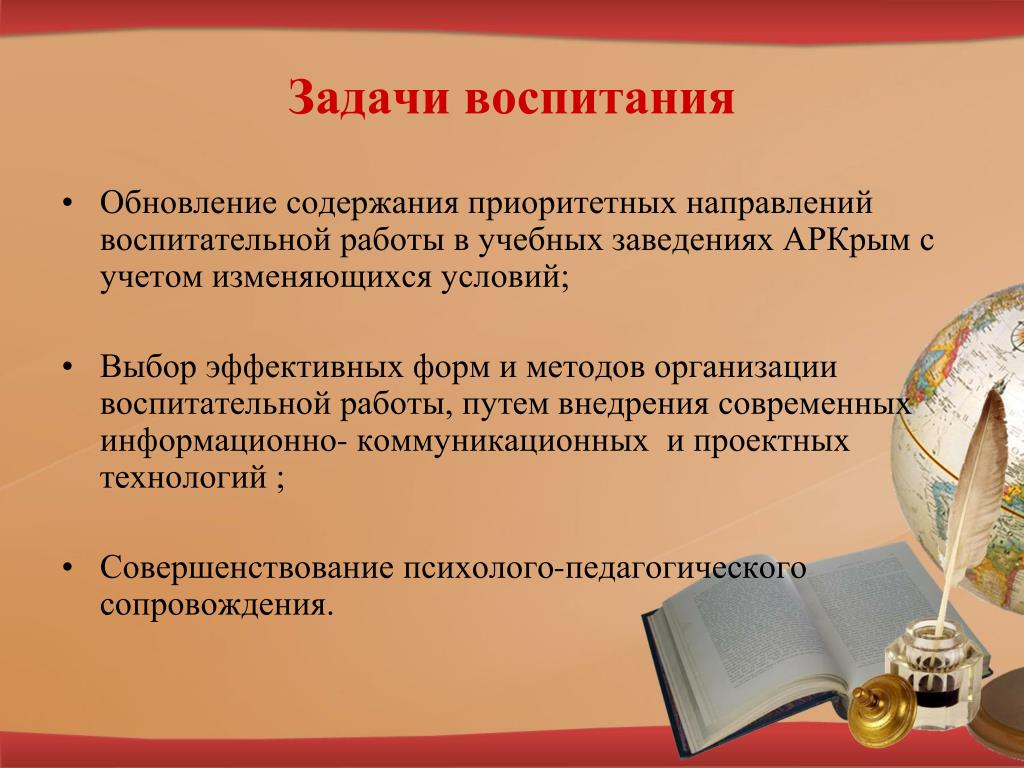 Задачи воспитания

• Обновление содержания приоритетных направлений воспитательной работы в учебных заведениях АРКрым с учетом изменяющихся условий;

• Выбор эффективных форм и методов организации воспитательной работы, путем внедрения современных информационно- коммуникационных и проектных технологий ;

• Совершенствование психолого-педагогического сопровождения.